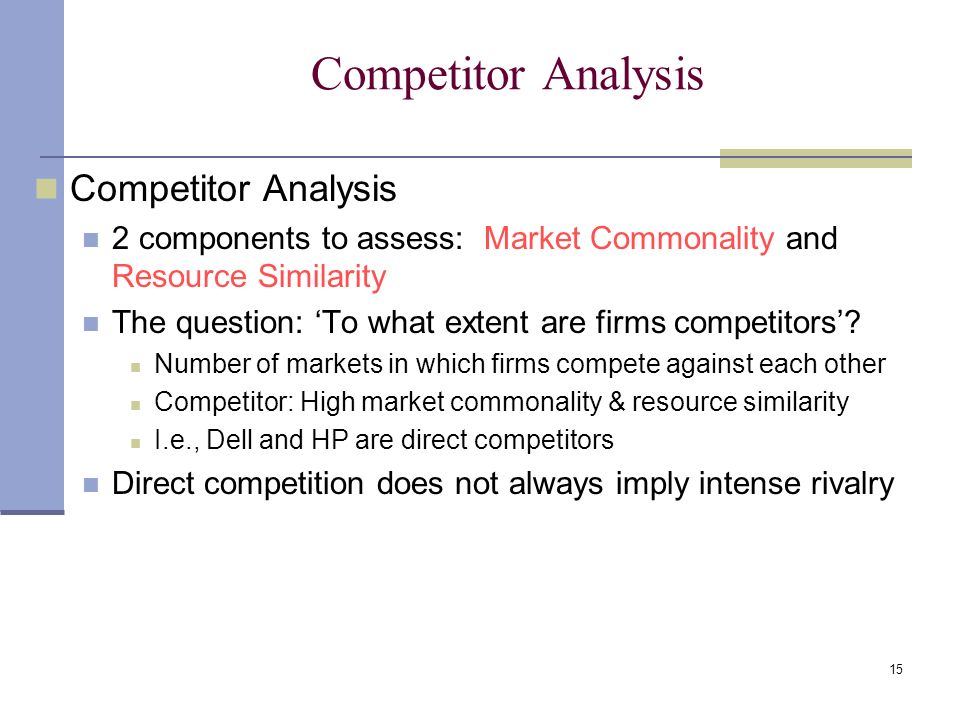 Competitor Analysis

Competitor Analysis

2 components to assess: Market Commonality and Resource Similarity

The question: ‘To what extent are firms competitors’?

Number of markets in which firms compete against each other

Competitor: High market commonality & resource similarity

I.e., Dell and HP are direct competitors

Direct competition does not always imply intense rivalry

15